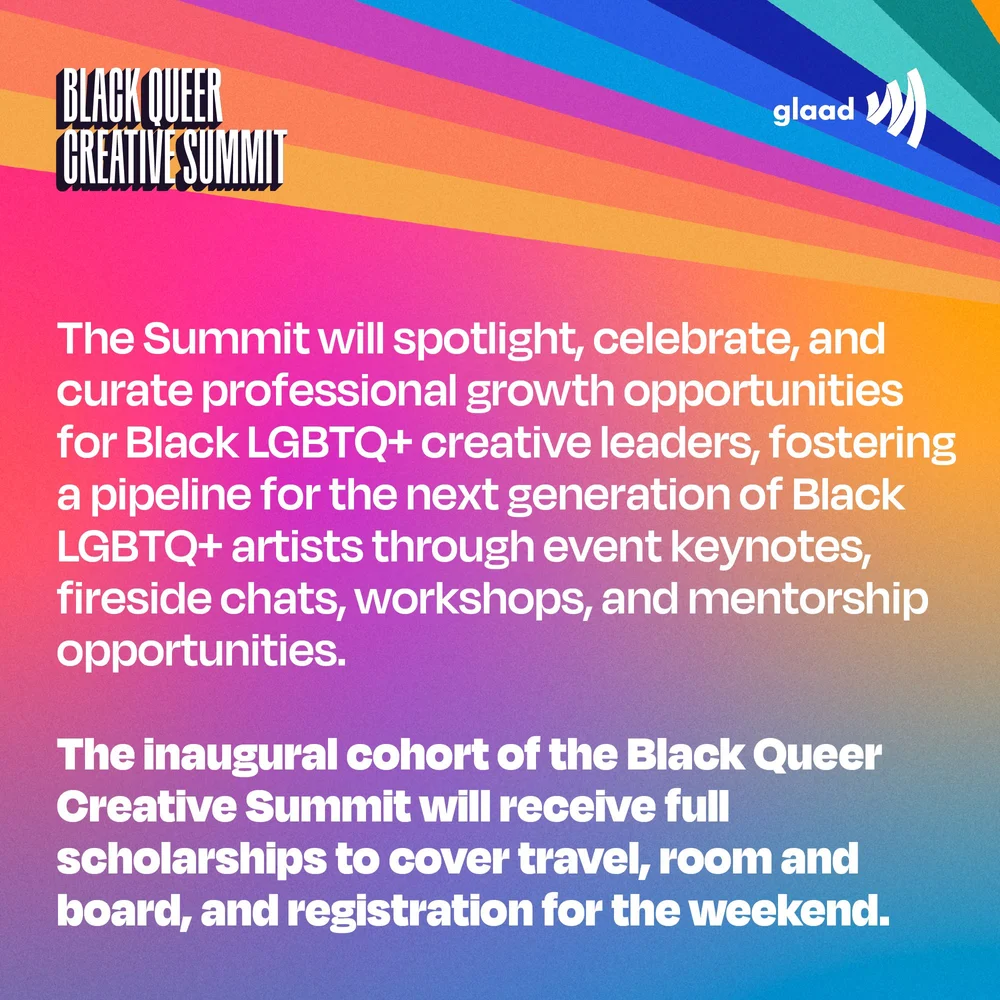 BLACK QUEER CREATIVE SUMMIT

glaad

The Summit will spotlight, celebrate, and curate professional growth opportunities for Black LGBTQ+ creative leaders, fostering a pipeline for the next generation of Black LGBTQ+ artists through event keynotes, fireside chats, workshops, and mentorship opportunities.

The inaugural cohort of the Black Queer Creative Summit will receive full scholarships to cover travel, room and board, and registration for the weekend.